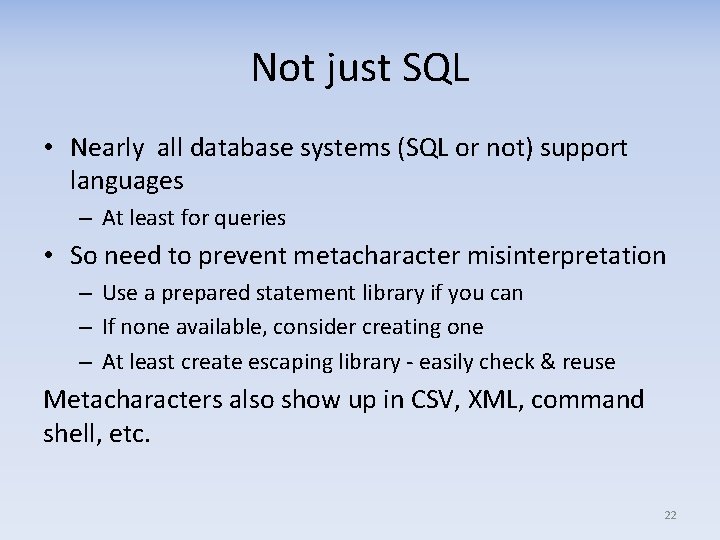 Not just SQL

• Nearly all database systems (SQL or not) support languages
– At least for queries
• So need to prevent metacharacter misinterpretation
– Use a prepared statement library if you can
– If none available, consider creating one
– At least create escaping library - easily check & reuse

Metacharacters also show up in CSV, XML, command shell, etc.

22